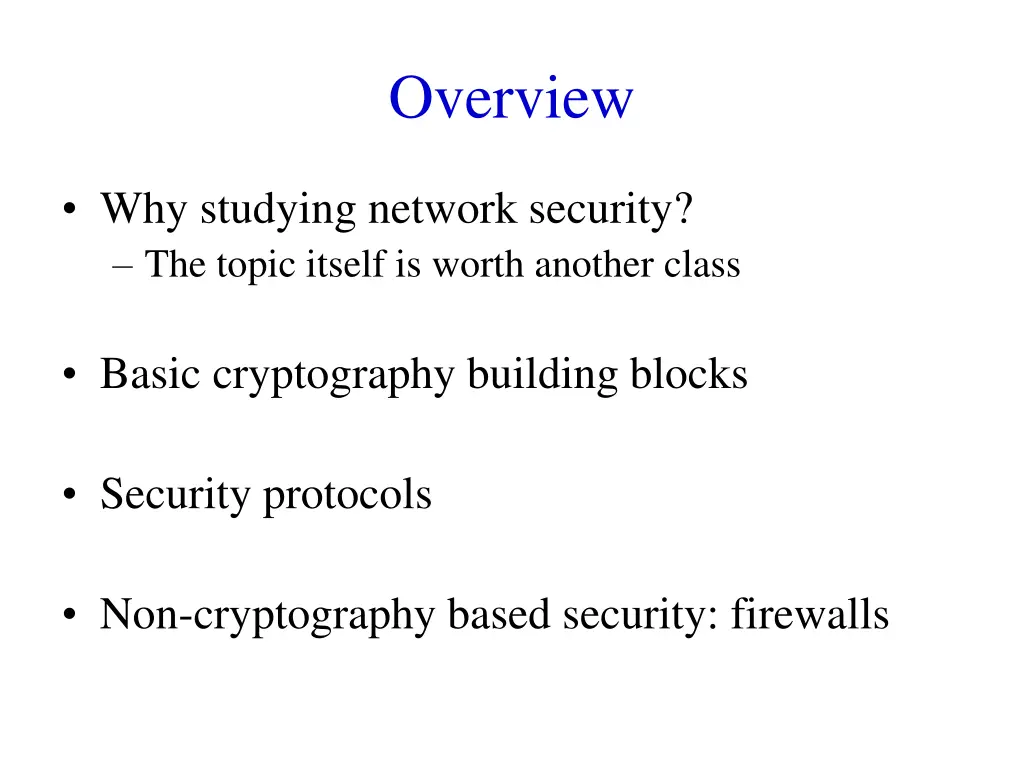 Overview

• Why studying network security?
– The topic itself is worth another class

• Basic cryptography building blocks

• Security protocols

• Non-cryptography based security: firewalls